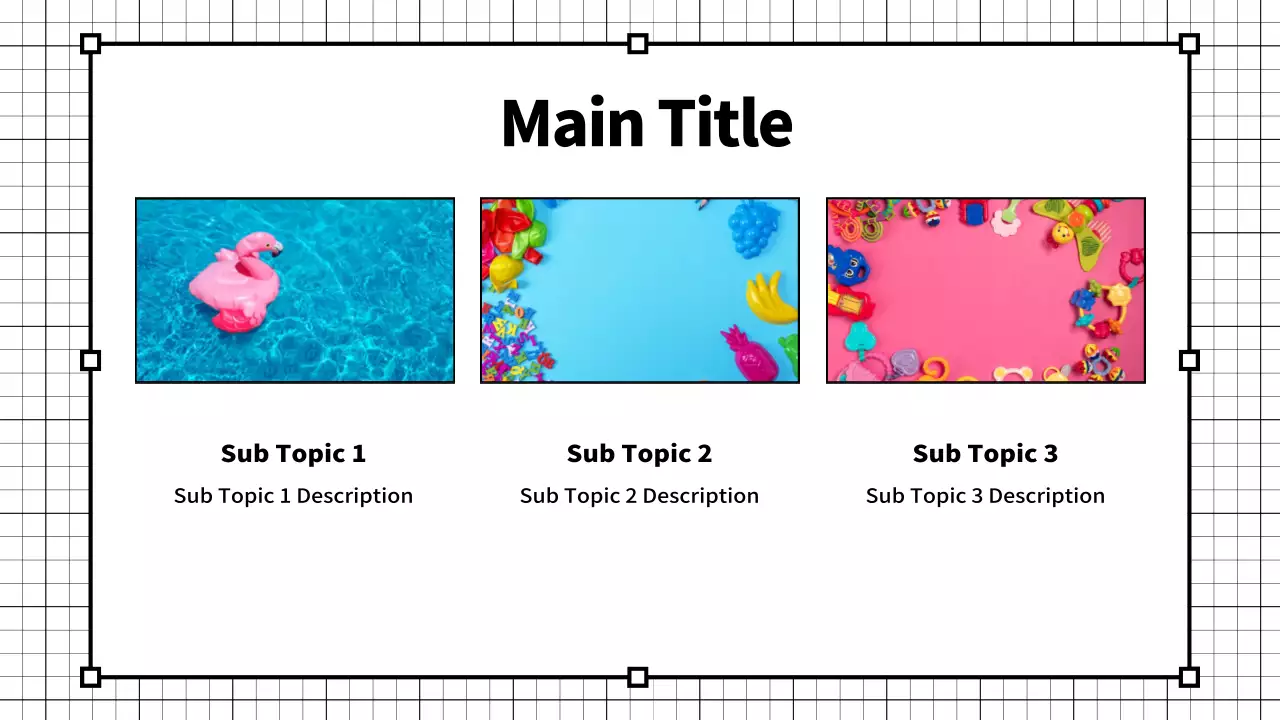 Main Title

Sub Topic 1
Sub Topic 1 Description

Sub Topic 2
Sub Topic 2 Description

Sub Topic 3
Sub Topic 3 Description